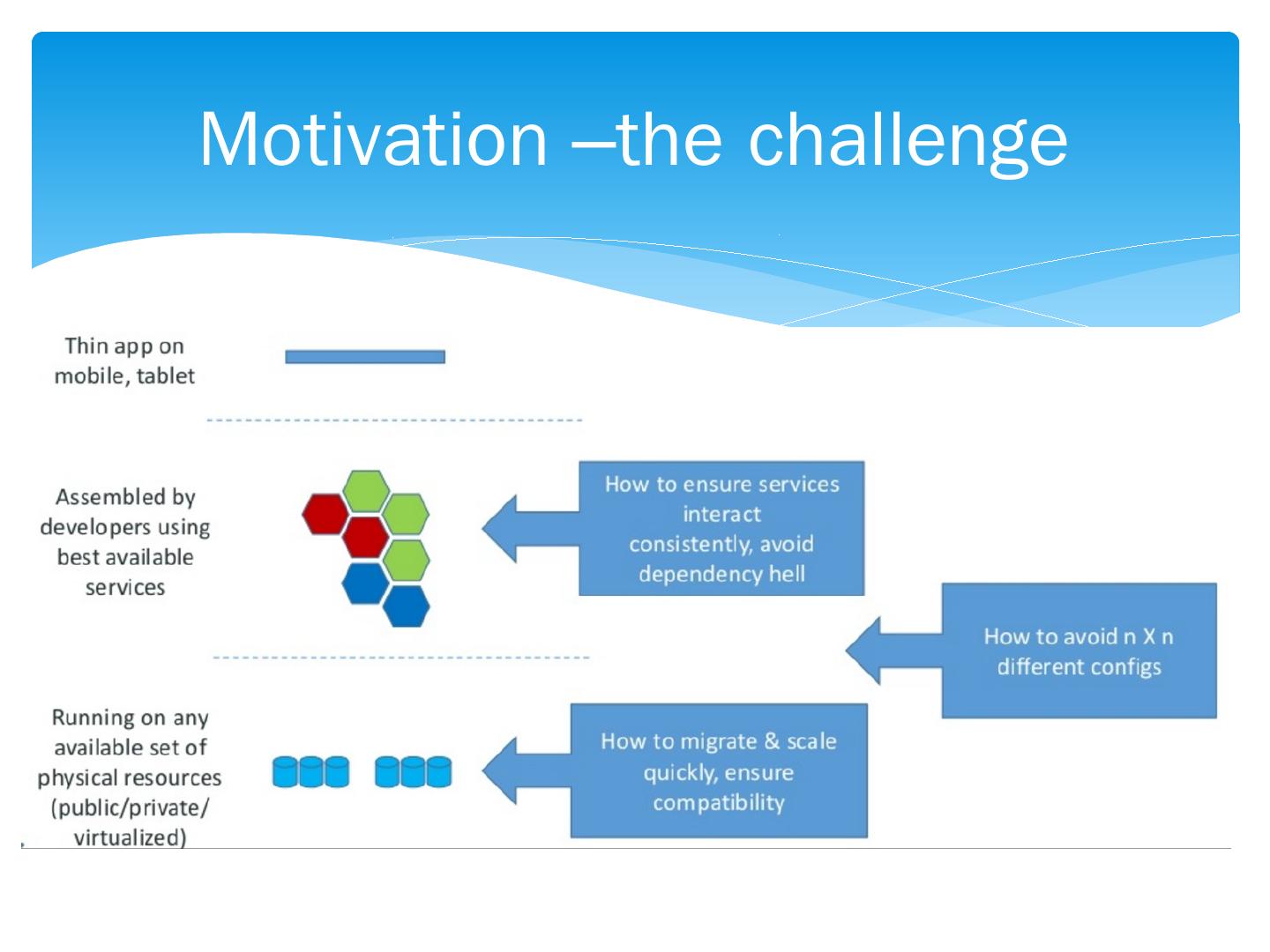 Motivation –the challenge

Thin app on mobile, tablet

Assembled by developers using best available services

How to ensure services interact consistently, avoid dependency hell

How to avoid n X n different configs

Running on any available set of physical resources (public/private/ virtualized)

How to migrate & scale quickly, ensure compatibility